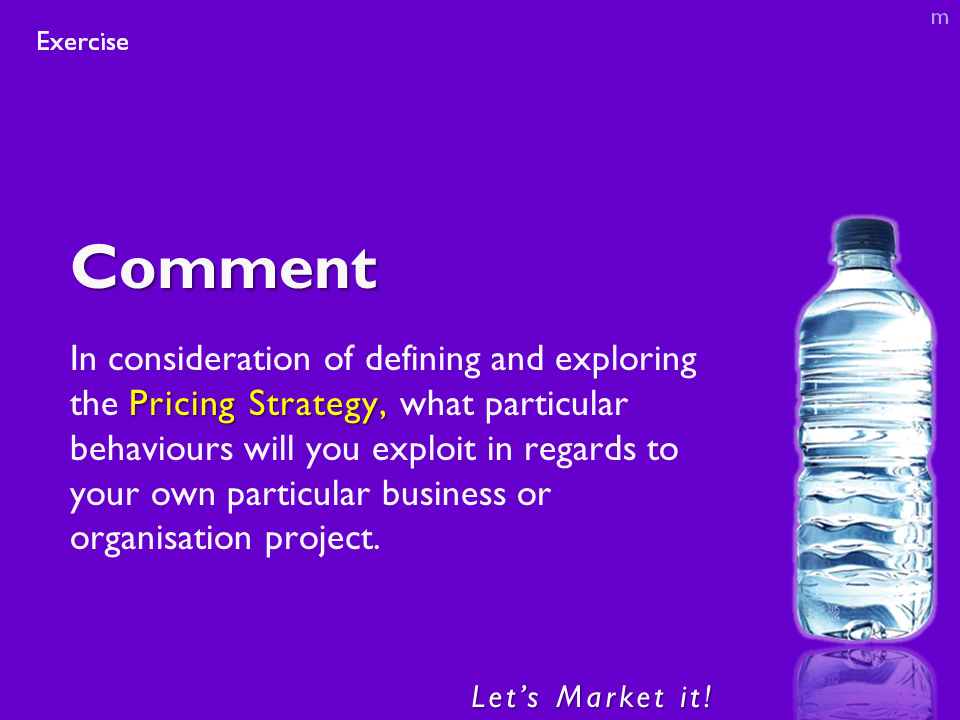 Exercise

m

Comment

In consideration of defining and exploring the Pricing Strategy, what particular behaviours will you exploit in regards to your own particular business or organisation project.

Let's Market it!